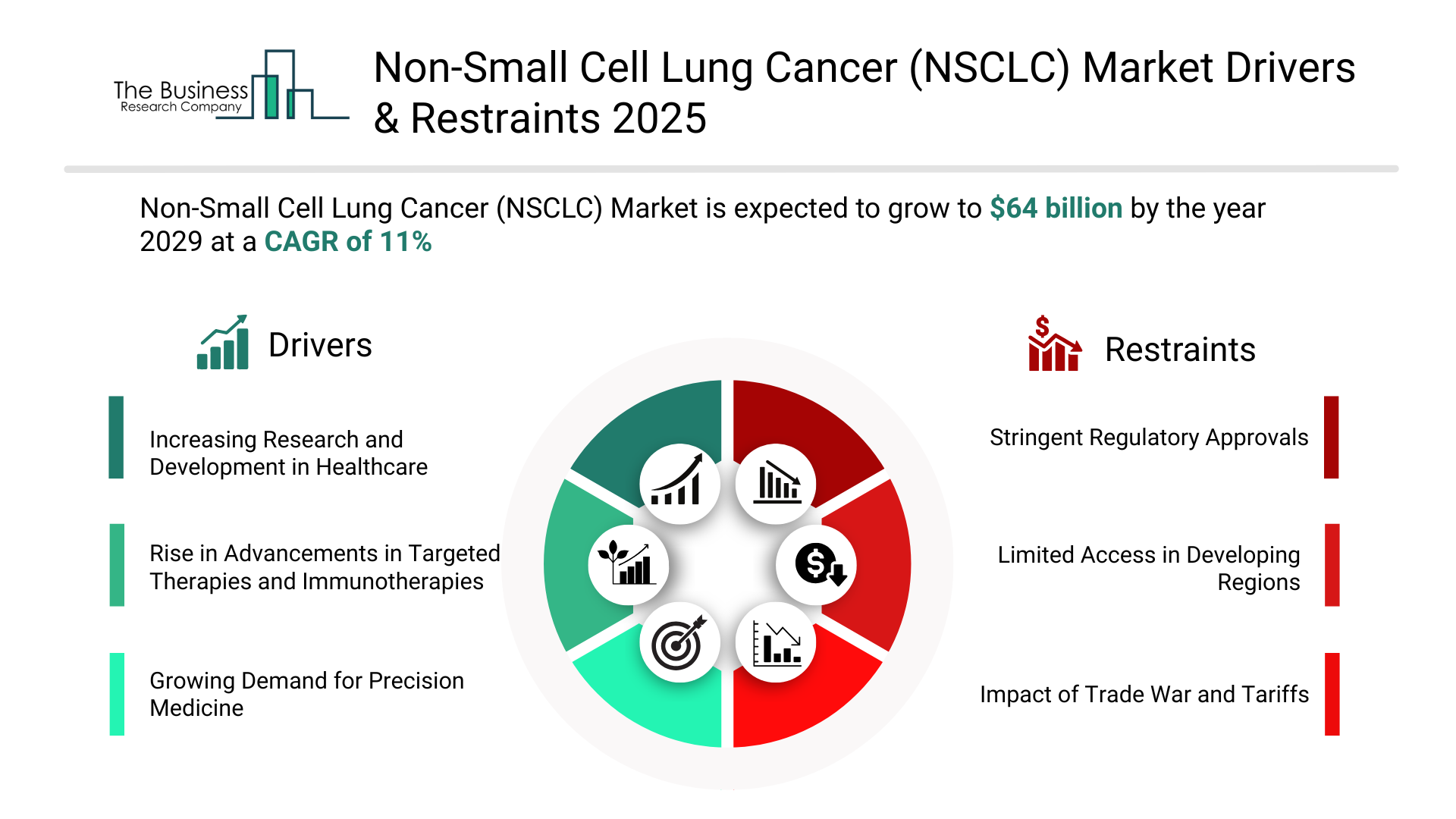 The Business Research Company

Non-Small Cell Lung Cancer (NSCLC) Market Drivers & Restraints 2025

Non-Small Cell Lung Cancer (NSCLC) Market is expected to grow to $64 billion by the year 2029 at a CAGR of 11%

Drivers

Increasing Research and Development in Healthcare

Rise in Advancements in Targeted Therapies and Immunotherapies

Growing Demand for Precision Medicine

Restraints

Stringent Regulatory Approvals

Limited Access in Developing Regions

Impact of Trade War and Tariffs